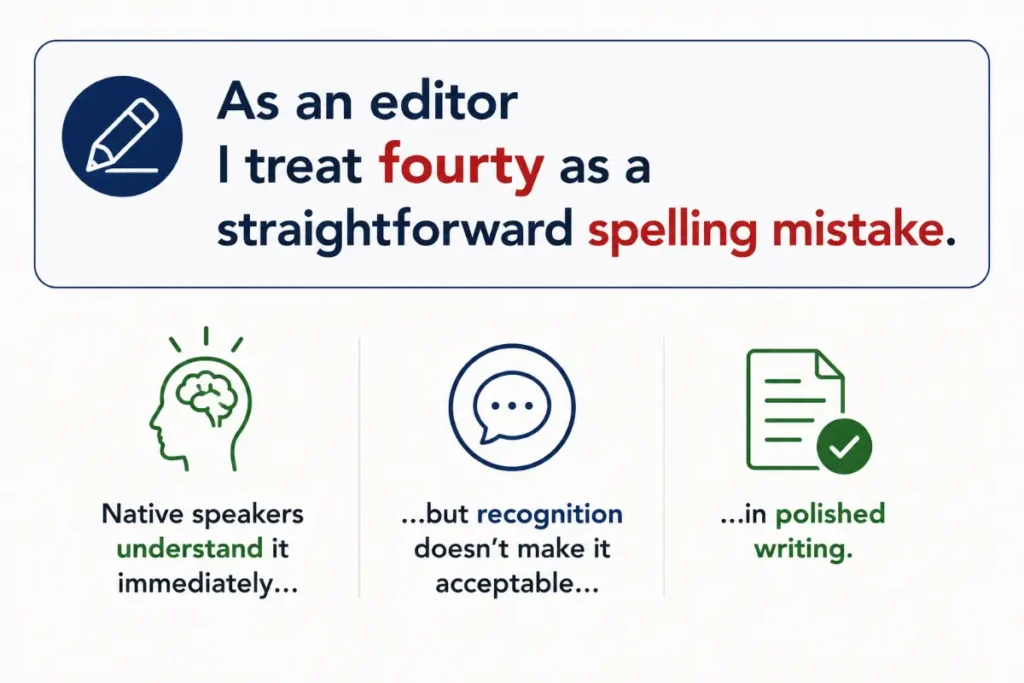 As an editor I treat fourty as a straightforward spelling mistake.

Native speakers understand it immediately...

...but recognition doesn't make it acceptable...

...in polished writing.